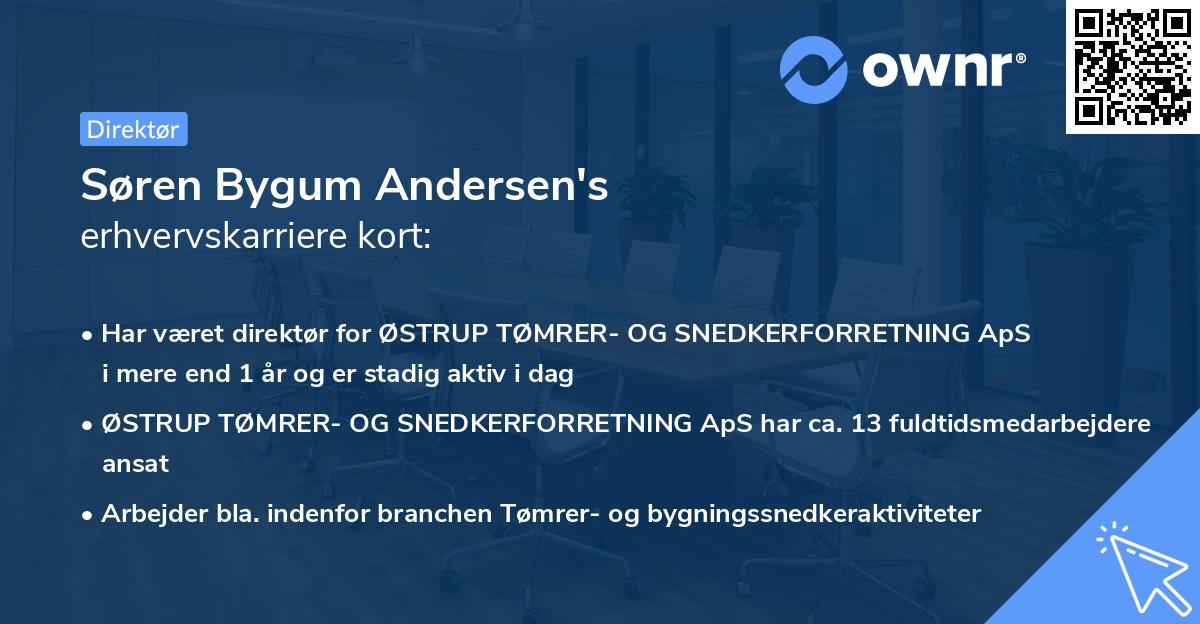 ownr®

Direktør

Søren Bygum Andersen's
erhvervskarriere kort:

• Har været direktør for ØSTRUP TØMRER- OG SNEDKERFORRETNING ApS i mere end 1 år og er stadig aktiv i dag

• ØSTRUP TØMRER- OG SNEDKERFORRETNING ApS har ca. 13 fuldtidsmedarbejdere ansat

• Arbejder bla. indenfor branchen Tømrer- og bygningssnedkeraktiviteter